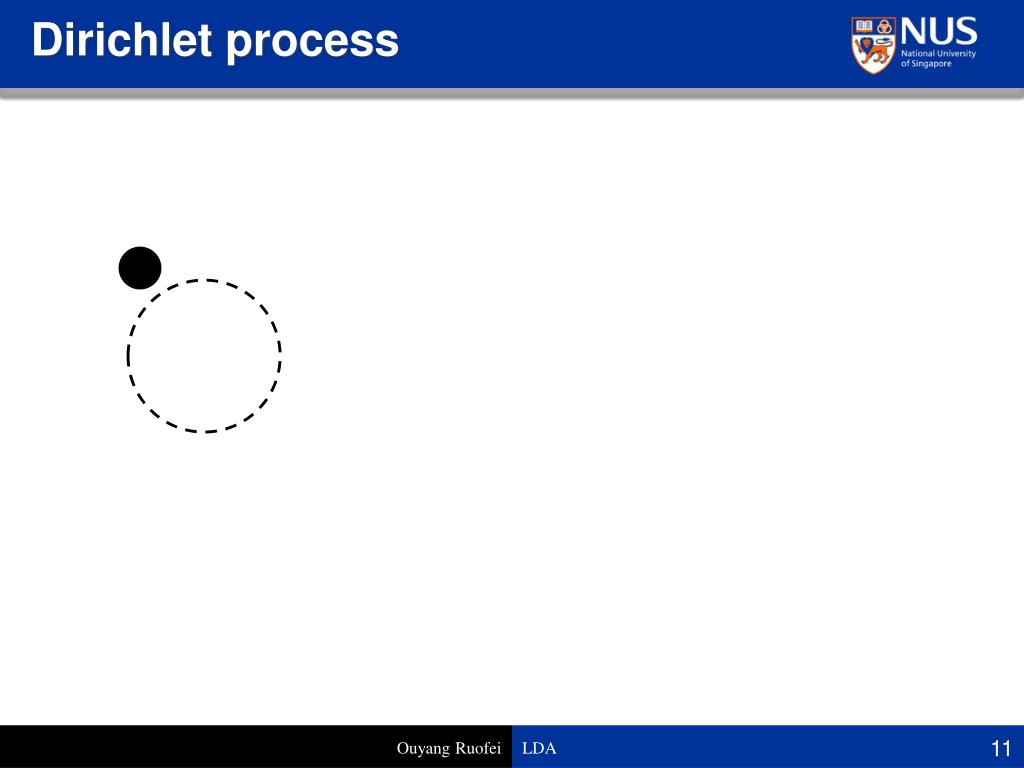 Dirichlet process

NUS
National University
of Singapore

Ouyang Ruofei LDA 11